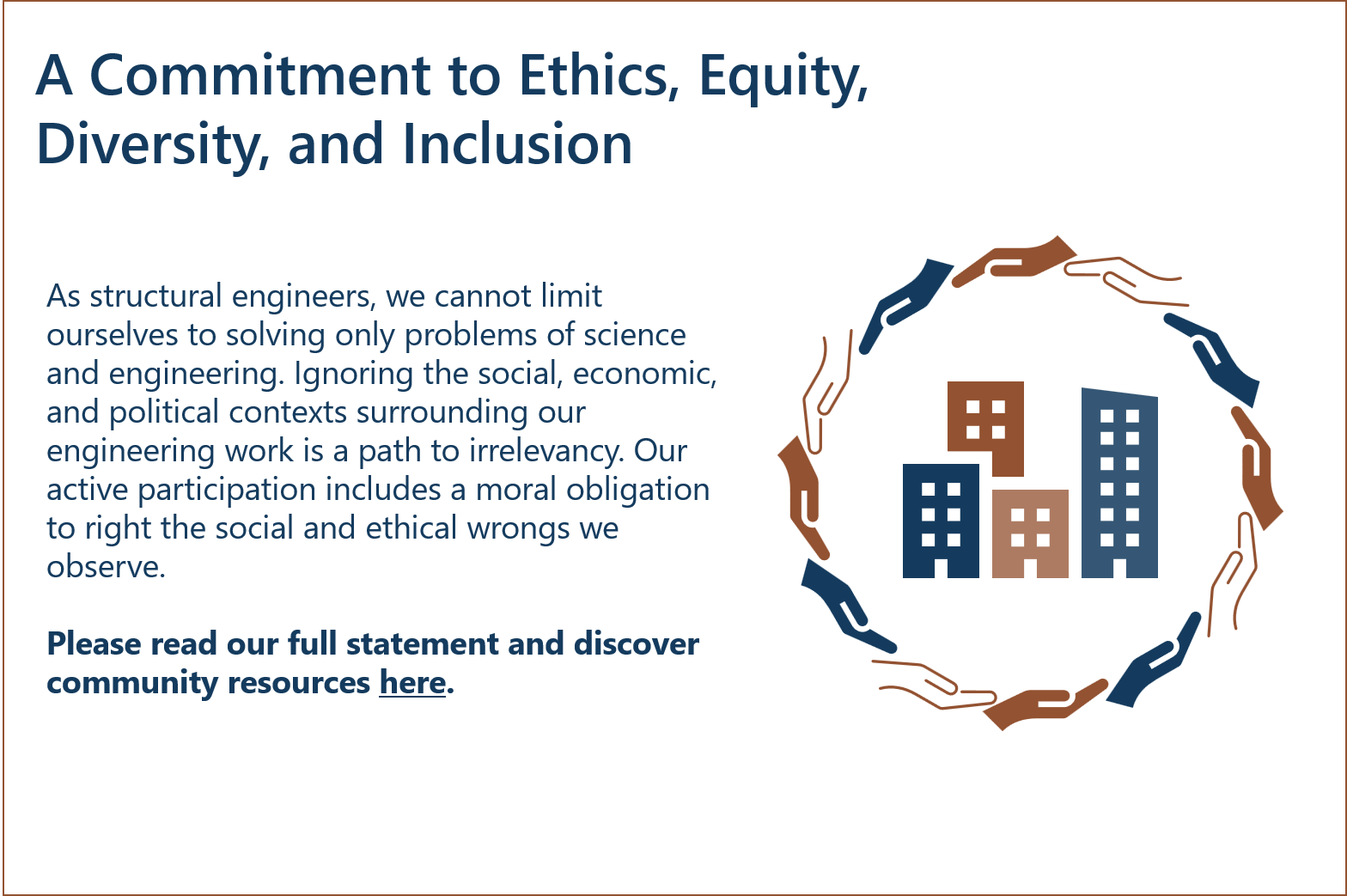 A Commitment to Ethics, Equity, Diversity, and Inclusion

As structural engineers, we cannot limit ourselves to solving only problems of science and engineering. Ignoring the social, economic, and political contexts surrounding our engineering work is a path to irrelevancy. Our active participation includes a moral obligation to right the social and ethical wrongs we observe.

Please read our full statement and discover community resources here.